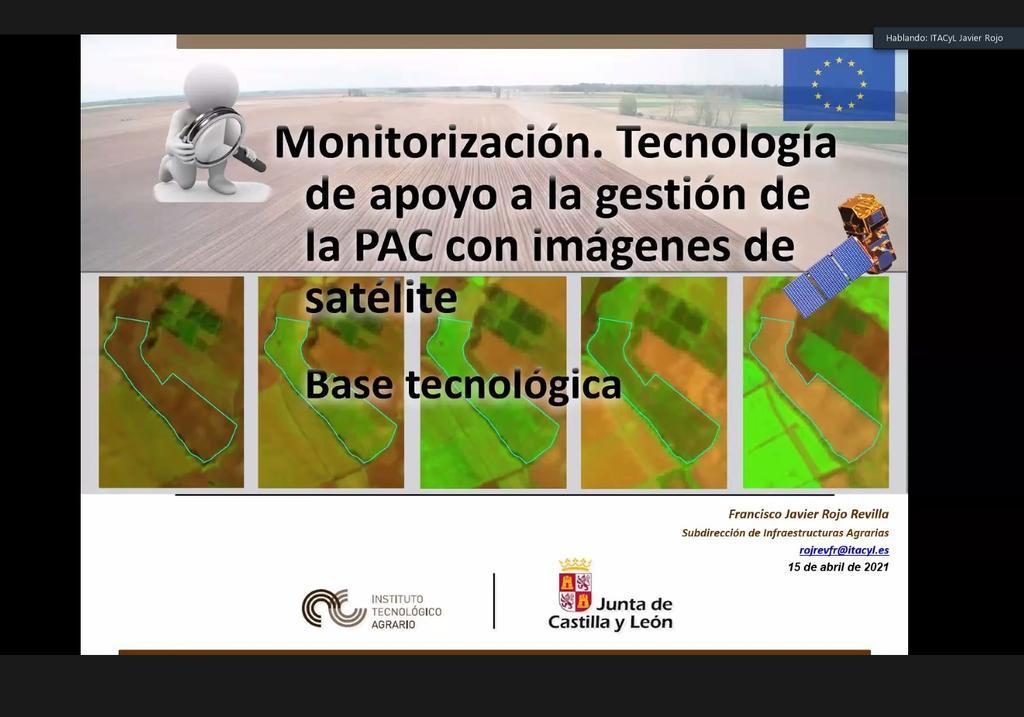 Hablando: ITACyL Javier Rojo

Monitorización. Tecnología de apoyo a la gestión de la PAC con imágenes de satélite

Base tecnológica

Francisco Javier Rojo Revilla
Subdirección de Infraestructuras Agrarias
rojrevfr@itacyl.es
15 de abril de 2021

INSTITUTO TECNOLÓGICO AGRARIO

Junta de Castilla y León